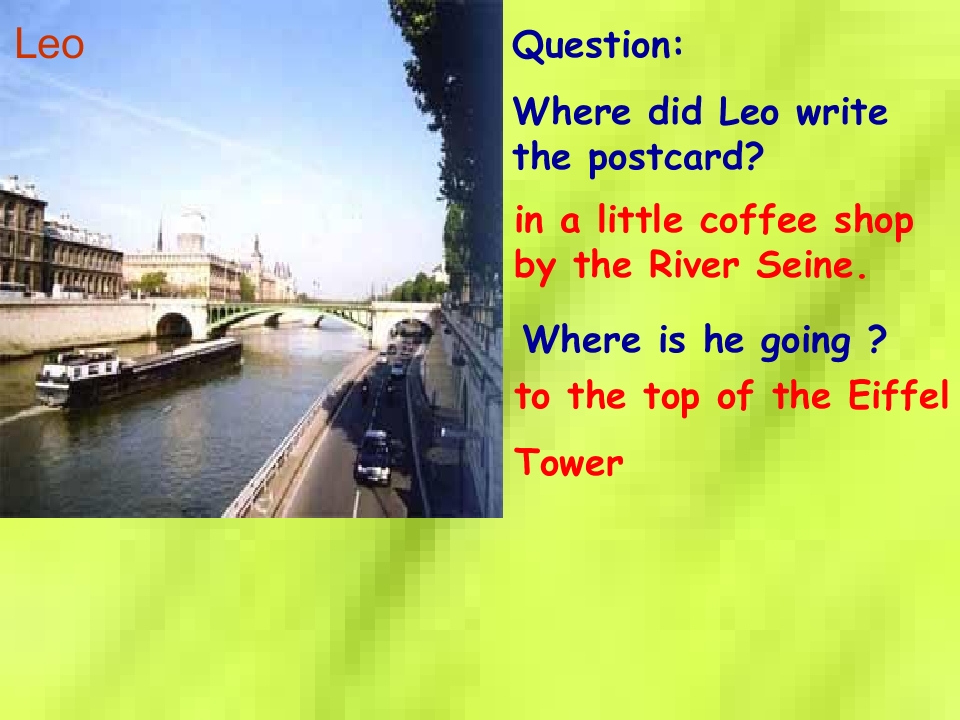 Leo

Question:

Where did Leo write the postcard?

in a little coffee shop by the River Seine.

Where is he going ?

to the top of the Eiffel

Tower